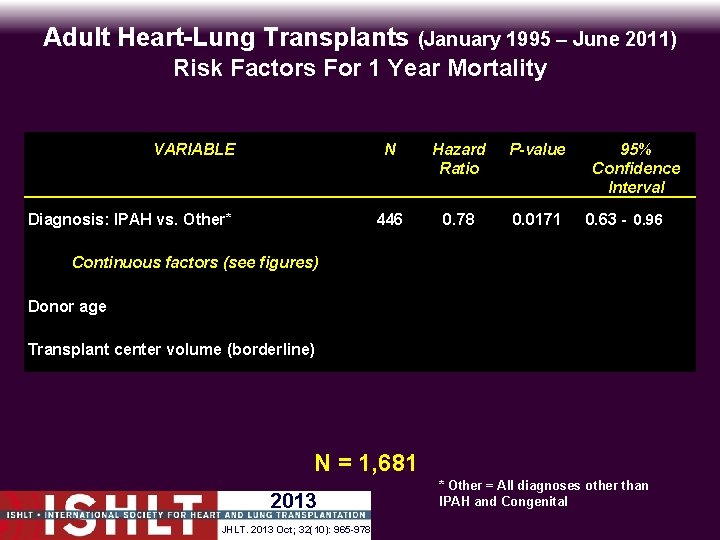 Adult Heart-Lung Transplants (January 1995 – June 2011)
Risk Factors For 1 Year Mortality

| VARIABLE | N | Hazard Ratio | P-value | 95% Confidence Interval |
|---|---|---|---|---|
| Diagnosis: IPAH vs. Other* | 446 | 0.78 | 0.0171 | 0.63 - 0.96 |
| Continuous factors (see figures) | | | | |
| Donor age | | | | |
| Transplant center volume (borderline) | | | | |

N = 1,681

* Other = All diagnoses other than IPAH and Congenital

ISHLT 2013
ISHLT • INTERNATIONAL SOCIETY FOR HEART AND LUNG TRANSPLANTATION
JHLT. 2013 Oct; 32(10): 965-978